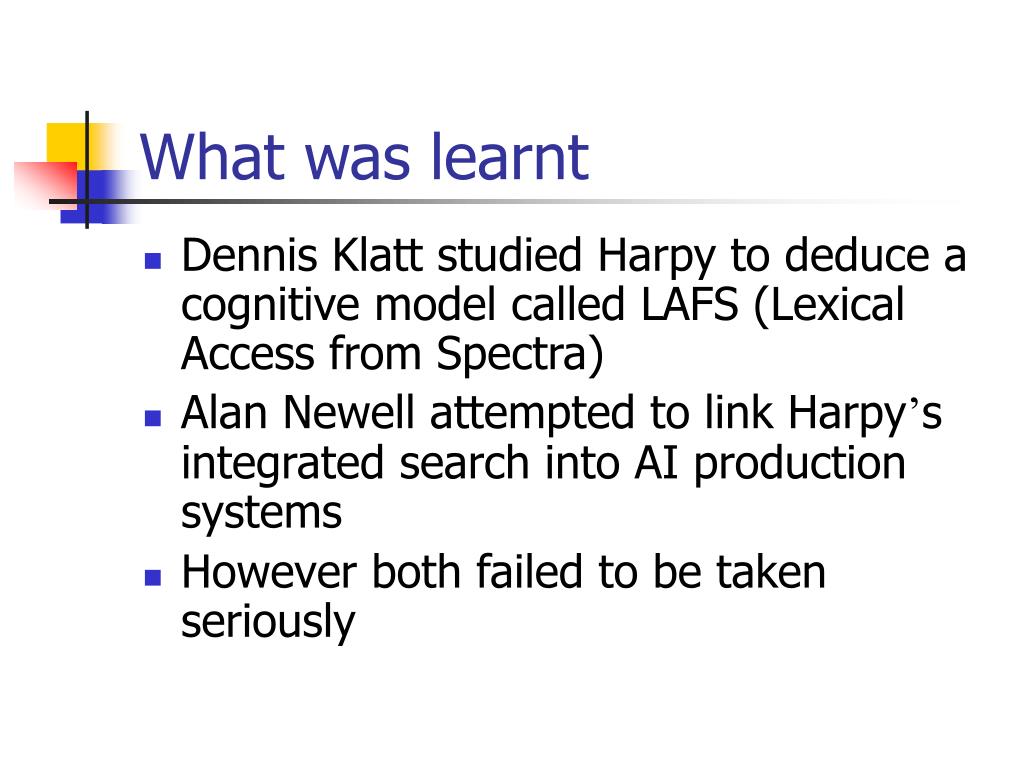 What was learnt

- Dennis Klatt studied Harpy to deduce a cognitive model called LAFS (Lexical Access from Spectra)
- Alan Newell attempted to link Harpy’s integrated search into AI production systems
- However both failed to be taken seriously